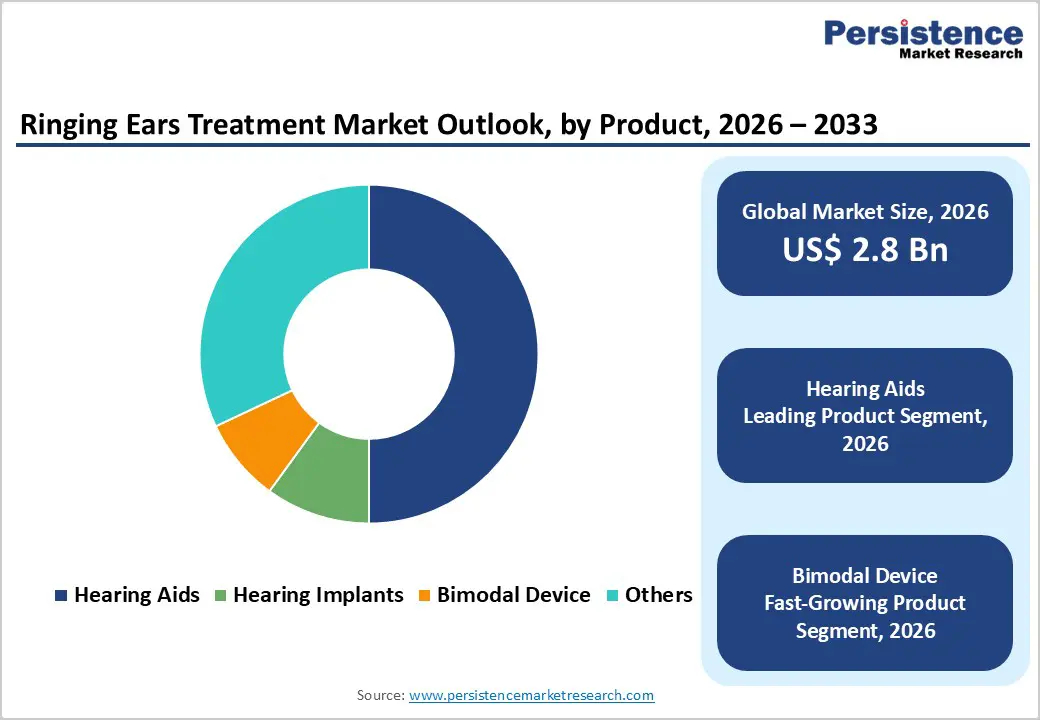 Persistence
Market Research

Ringing Ears Treatment Market Outlook, by Product, 2026 – 2033

Hearing Aids Hearing Implants Bimodal Device Others

Global Market Size, 2026
US$ 2.8 Bn

Hearing Aids
Leading Product Segment, 2026

Bimodal Device
Fast-Growing Product Segment, 2026

Source: www.persistencemarketresearch.com